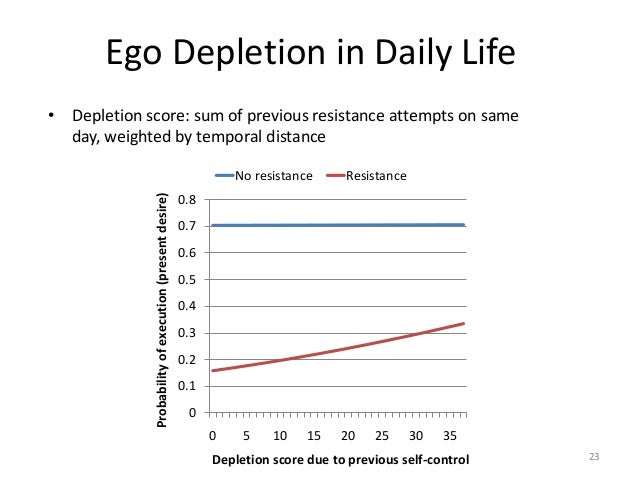 Ego Depletion in Daily Life

• Depletion score: sum of previous resistance attempts on same day, weighted by temporal distance

No resistance
Resistance

Probability of execution (present desire)

0.8
0.7
0.6
0.5
0.4
0.3
0.2
0.1
0

0 5 10 15 20 25 30 35

Depletion score due to previous self-control

23